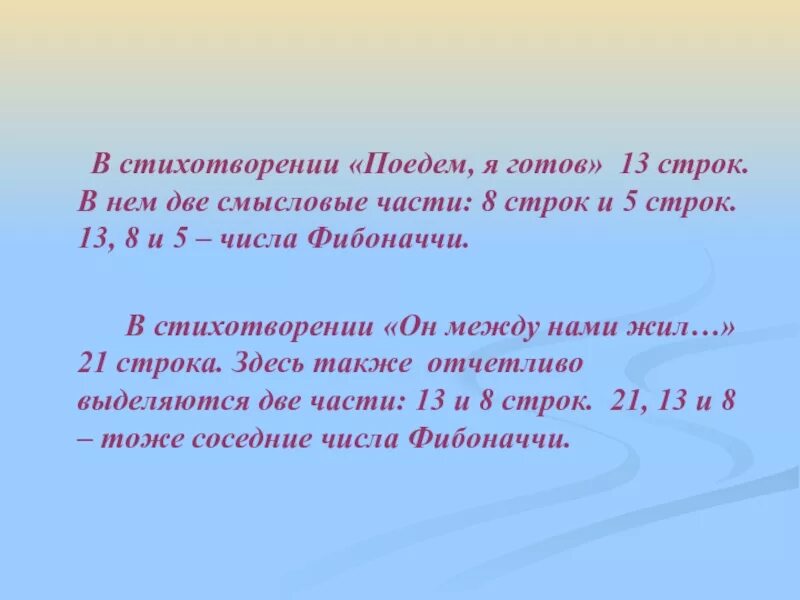 В стихотворении «Поедем, я готов» 13 строк. В нем две смысловые части: 8 строк и 5 строк. 13, 8 и 5 – числа Фибоначчи.

В стихотворении «Он между нами жил…» 21 строка. Здесь также отчетливо выделяются две части: 13 и 8 строк. 21, 13 и 8 – тоже соседние числа Фибоначчи.